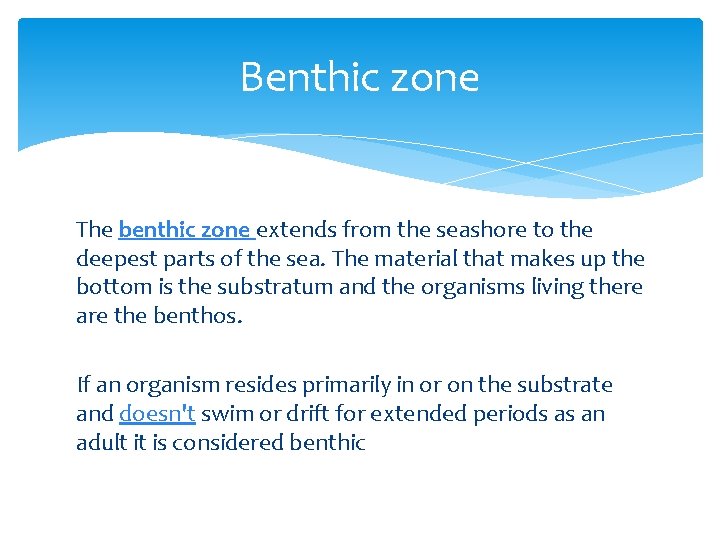 Benthic zone

The benthic zone extends from the seashore to the deepest parts of the sea. The material that makes up the bottom is the substratum and the organisms living there are the benthos.

If an organism resides primarily in or on the substrate and doesn't swim or drift for extended periods as an adult it is considered benthic